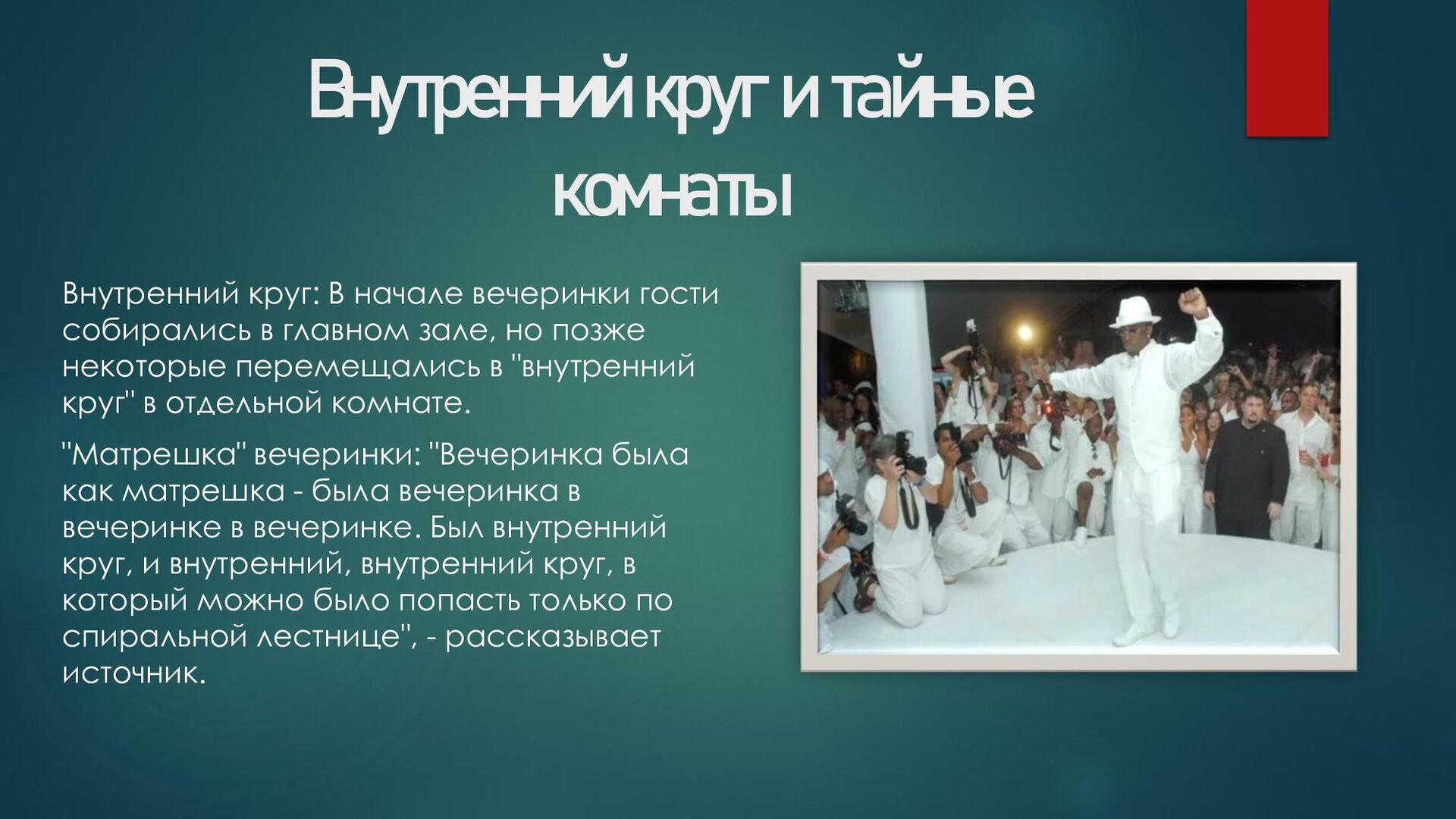 Внутренний круг и тайные комнаты

Внутренний круг: В начале вечеринки гости собирались в главном зале, но позже некоторые перемещались в "внутренний круг" в отдельной комнате.

"Матрешка" вечеринки: "Вечеринка была как матрешка - была вечеринка в вечеринке в вечеринке. Был внутренний круг, и внутренний, внутренний круг, в который можно было попасть только по спиральной лестнице", - рассказывает источник.